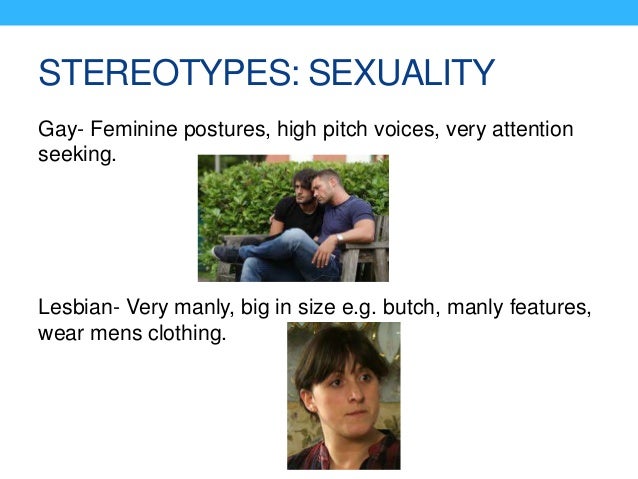 STEREOTYPES: SEXUALITY

Gay- Feminine postures, high pitch voices, very attention seeking.

Lesbian- Very manly, big in size e.g. butch, manly features, wear mens clothing.